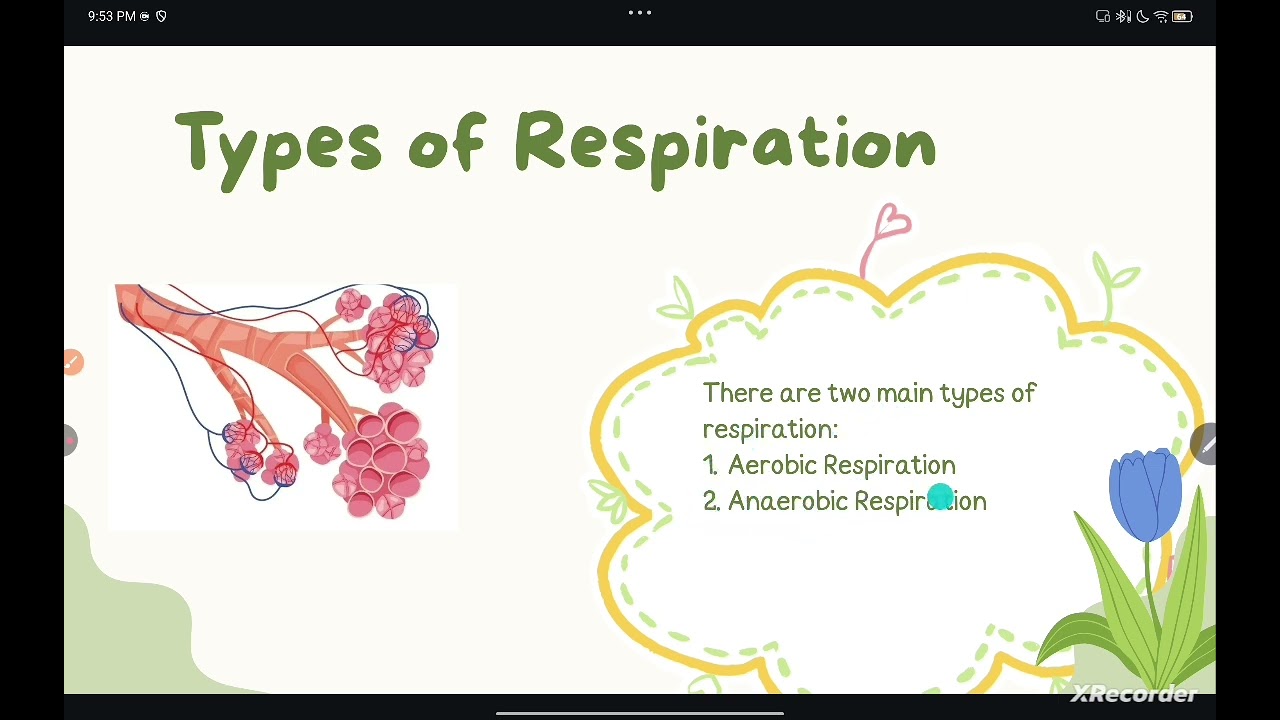 9:53 PM

Types of Respiration

There are two main types of respiration:
1. Aerobic Respiration
2. Anaerobic Respiration

XRecorder